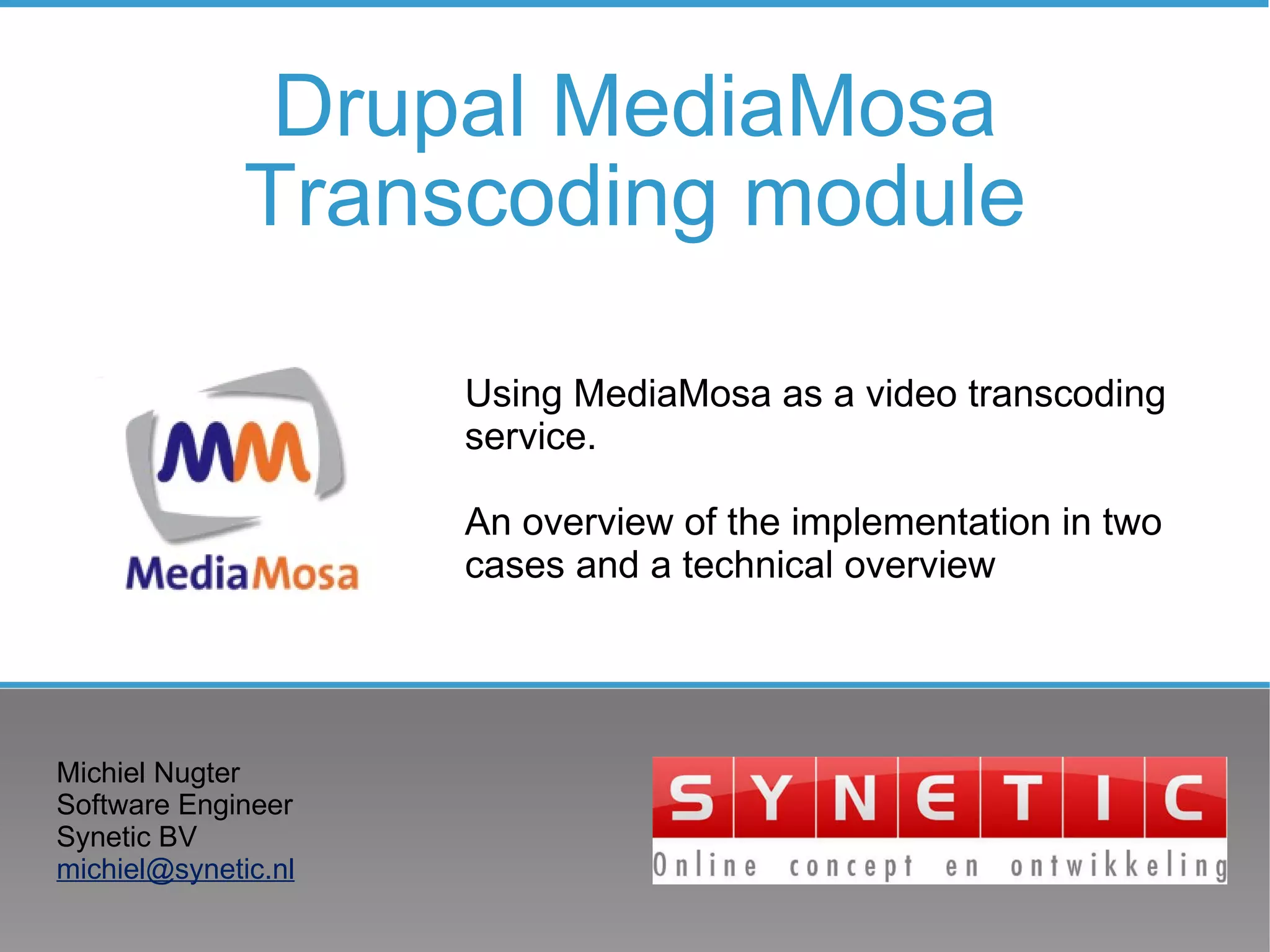 Drupal MediaMosa Transcoding module

MM
MediaMosa

Using MediaMosa as a video transcoding service.

An overview of the implementation in two cases and a technical overview

Michiel Nugter
Software Engineer
Synetic BV
michiel@synetic.nl

SYNETIC
Online concept en ontwikkeling